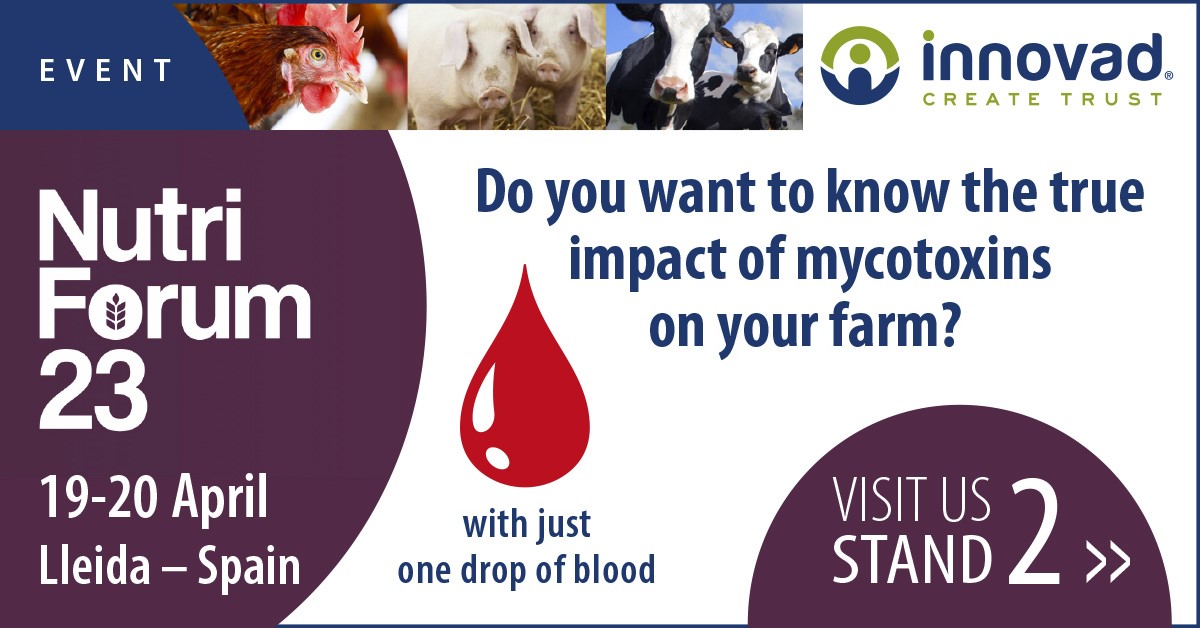 EVENT

innovad®
CREATE TRUST

Nutri Forum 23

19-20 April
Lleida – Spain

Do you want to know the true impact of mycotoxins on your farm?

with just one drop of blood

VISIT US
STAND 2 >>